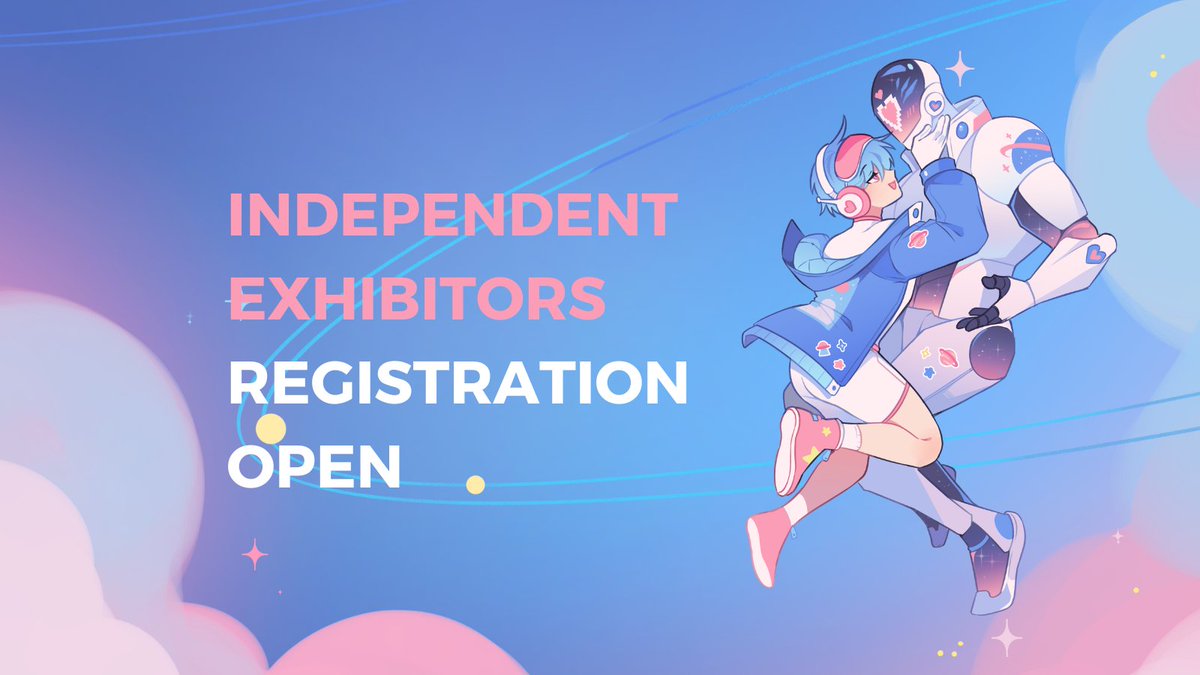 INDEPENDENT EXHIBITORS REGISTRATION OPEN